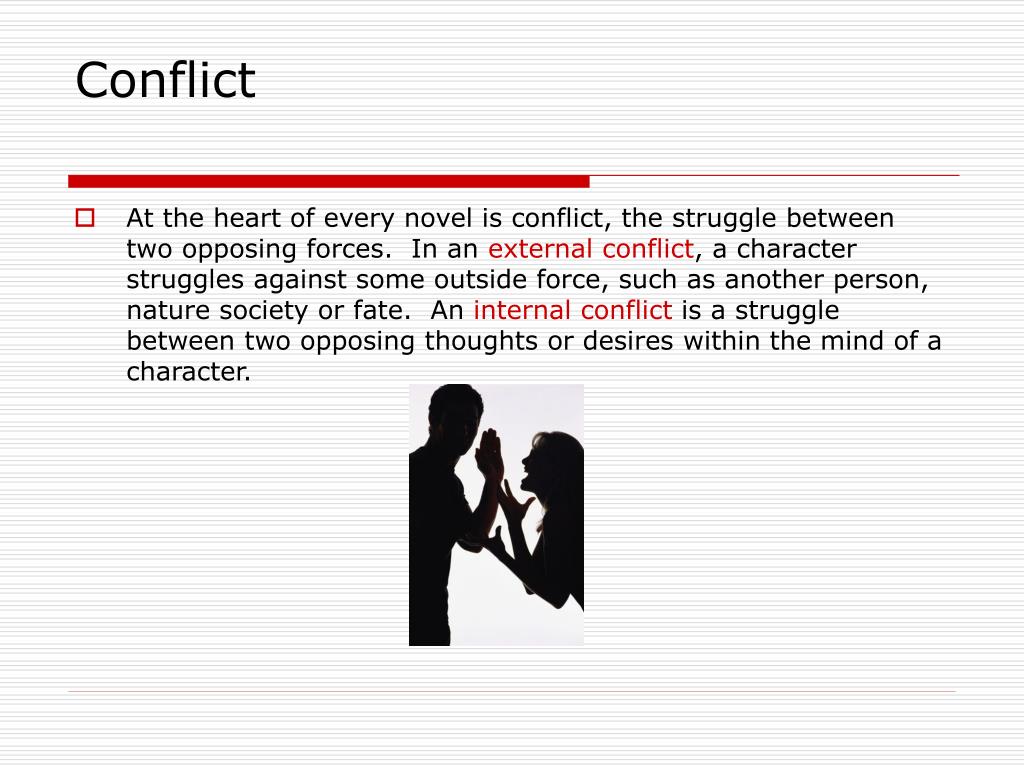 Conflict

At the heart of every novel is conflict, the struggle between two opposing forces. In an external conflict, a character struggles against some outside force, such as another person, nature society or fate. An internal conflict is a struggle between two opposing thoughts or desires within the mind of a character.